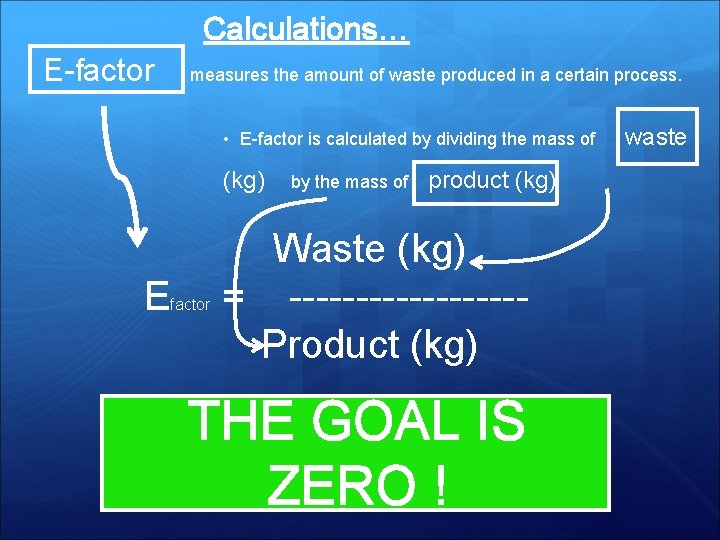 Calculations…

E-factor measures the amount of waste produced in a certain process.

• E-factor is calculated by dividing the mass of waste (kg) by the mass of product (kg)

$E_{factor} = \frac{\text{Waste (kg)}}{\text{Product (kg)}}$

THE GOAL IS ZERO !